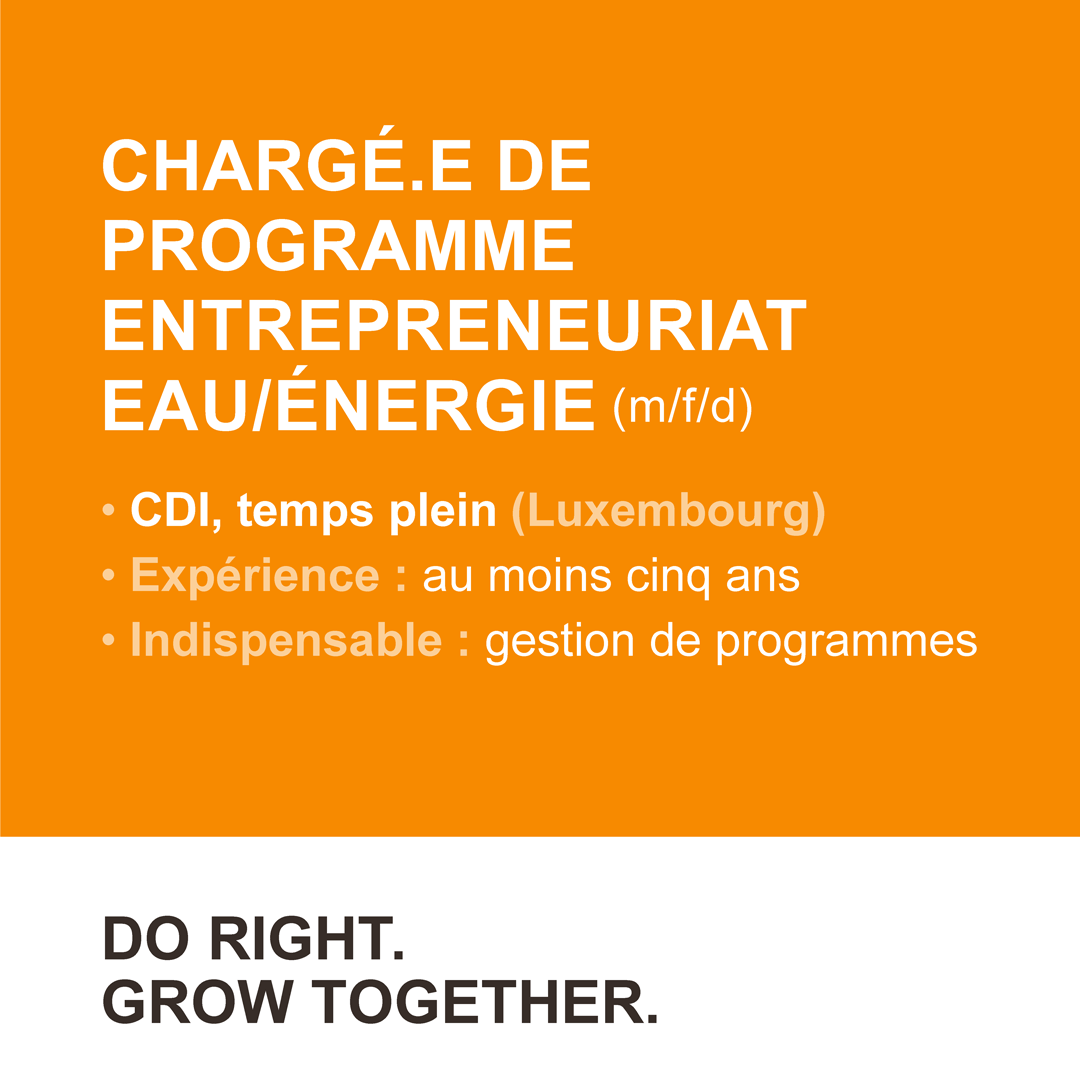 CHARGÉ.E DE PROGRAMME ENTREPRENEURIAT EAU/ÉNERGIE (m/f/d)

• CDI, temps plein (Luxembourg)
• Expérience : au moins cinq ans
• Indispensable : gestion de programmes

DO RIGHT.
GROW TOGETHER.